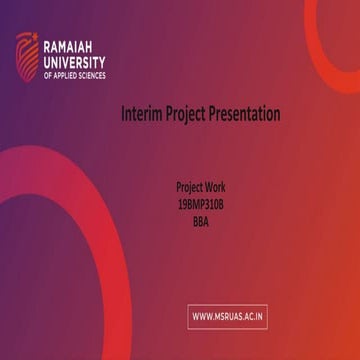 RAMAIAH UNIVERSITY OF APPLIED SCIENCES

Interim Project Presentation

Project Work
19BMP310B
BBA

WWW.MSRUAS.AC.IN